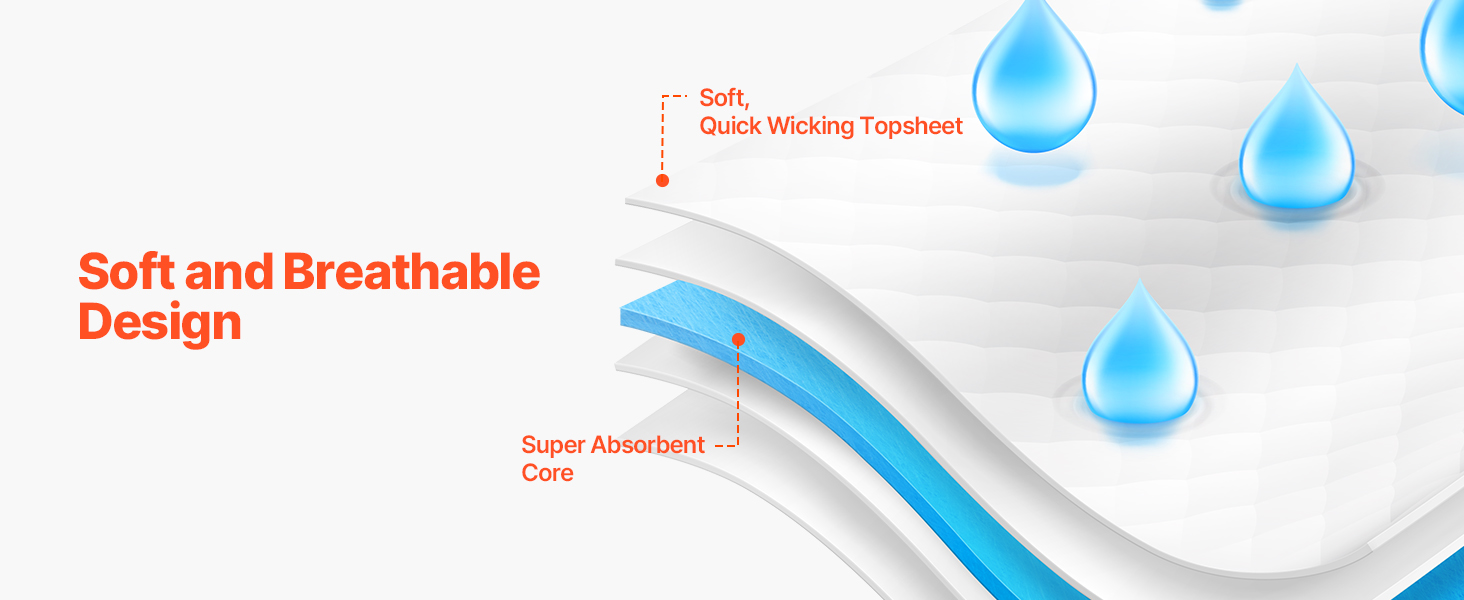 Soft and Breathable Design

Soft,
Quick Wicking Topsheet

Super Absorbent Core